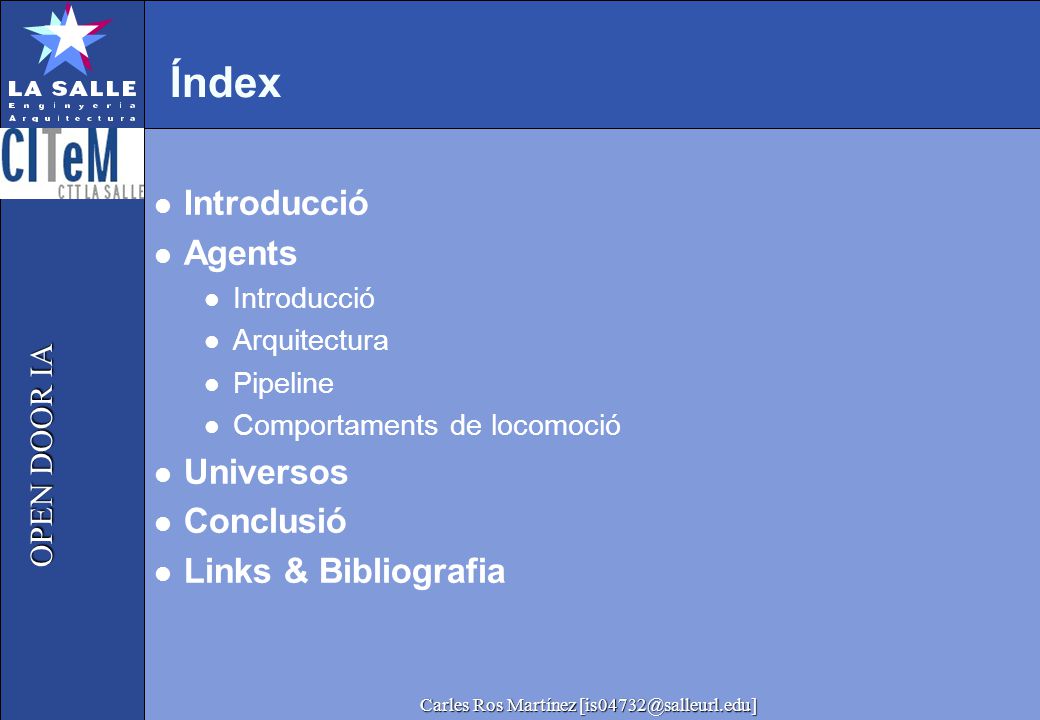 LA SALLE
Enginyeria
Arquitectura

CITeM
CTT LA SALLE

OPEN DOOR IA

Índex

- Introducció
- Agents
  - Introducció
  - Arquitectura
  - Pipeline
  - Comportaments de locomoció
- Universos
- Conclusió
- Links & Bibliografia

Carles Ros Martínez [is04732@salleurl.edu]